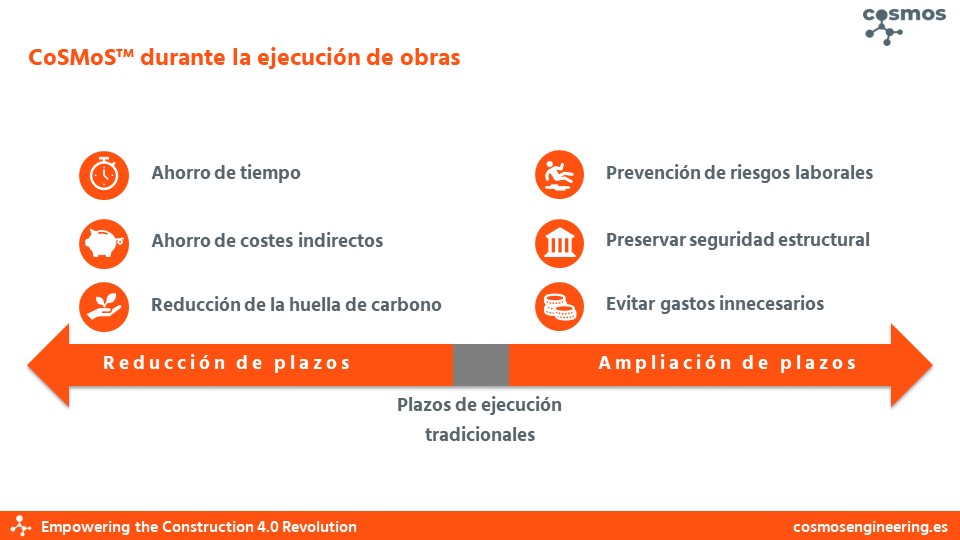 cosmos

CoSMoS™ durante la ejecución de obras

Ahorro de tiempo

Ahorro de costes indirectos

Reducción de la huella de carbono

Prevención de riesgos laborales

Preservar seguridad estructural

Evitar gastos innecesarios

Reducción de plazos

Ampliación de plazos

Plazos de ejecución tradicionales

Empowering the Construction 4.0 Revolution

cosmosengineering.es